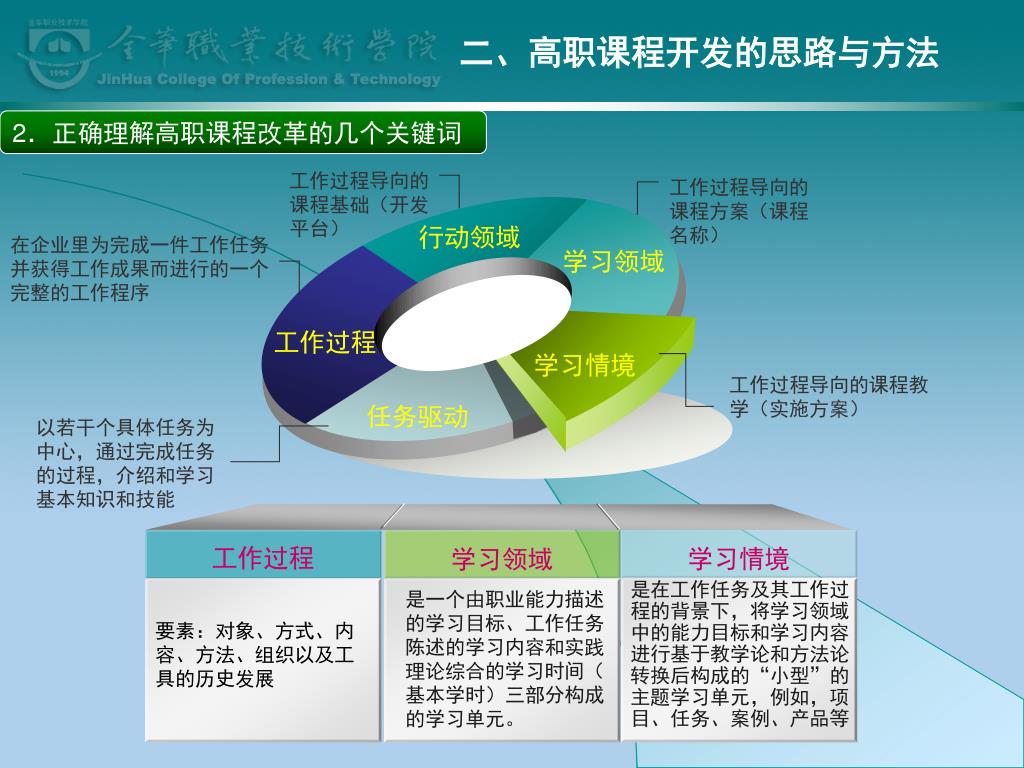 金华职业技术学院
1994
金華職業技術學院
JinHua College Of Profession & Technology
二、高职课程开发的思路与方法

2．正确理解高职课程改革的几个关键词

工作过程导向的课程基础（开发平台）

工作过程导向的课程方案（课程名称）

在企业里为完成一件工作任务并获得工作成果而进行的一个完整的工作程序

行动领域
学习领域
工作过程
学习情境
任务驱动

工作过程导向的课程教学（实施方案）

以若干个具体任务为中心，通过完成任务的过程，介绍和学习基本知识和技能

| 工作过程 | 学习领域 | 学习情境 |
|---|---|---|
| 要素：对象、方式、内容、方法、组织以及工具的历史发展 | 是一个由职业能力描述的学习目标、工作任务陈述的学习内容和实践理论综合的学习时间（基本学时）三部分构成的学习单元。 | 是在工作任务及其工作过程的背景下，将学习领域中的能力目标和学习内容进行基于教学论和方法论转换后构成的“小型”的主题学习单元，例如，项目、任务、案例、产品等 |